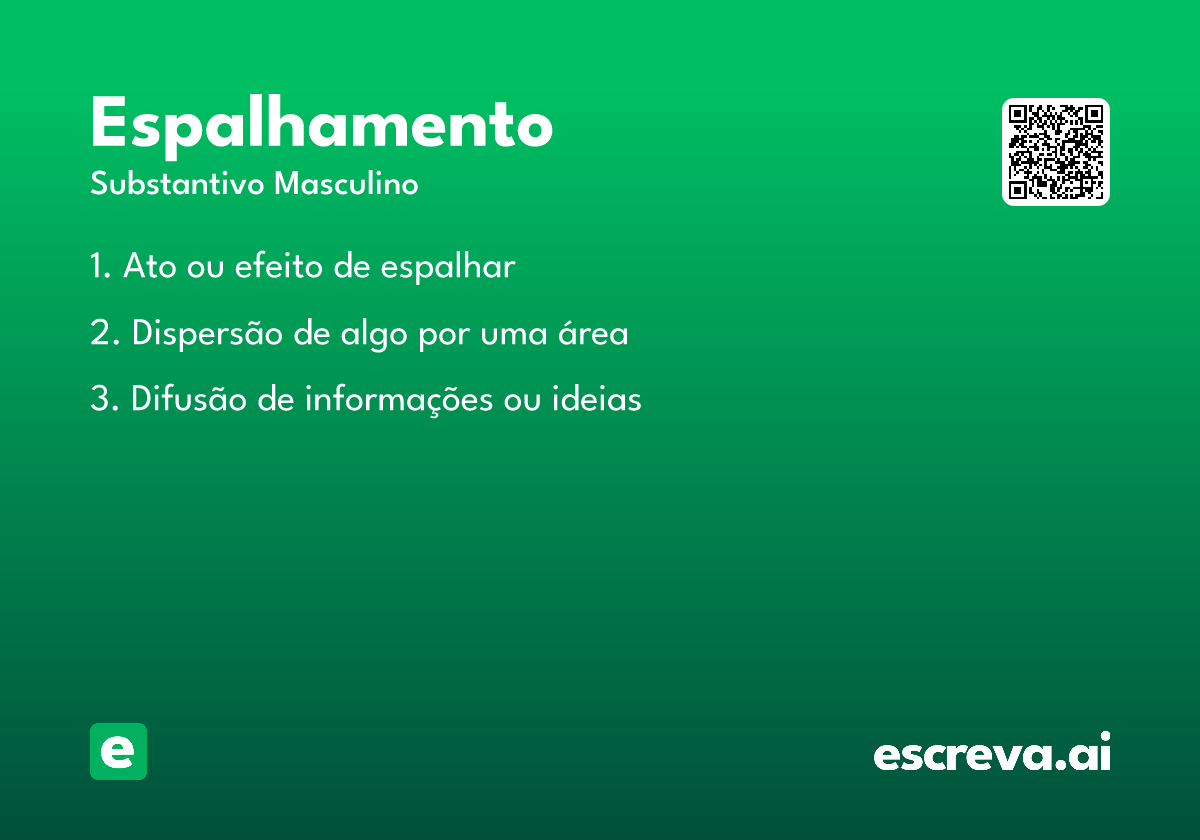 Espalhamento
Substantivo Masculino

1. Ato ou efeito de espalhar

2. Dispersão de algo por uma área

3. Difusão de informações ou ideias

e

escreva.ai